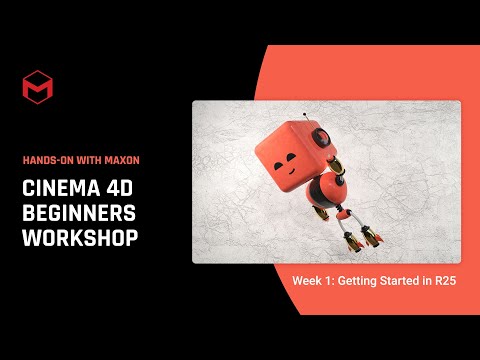 HANDS-ON WITH MAXON

CINEMA 4D BEGINNERS WORKSHOP

Week 1: Getting Started in R25